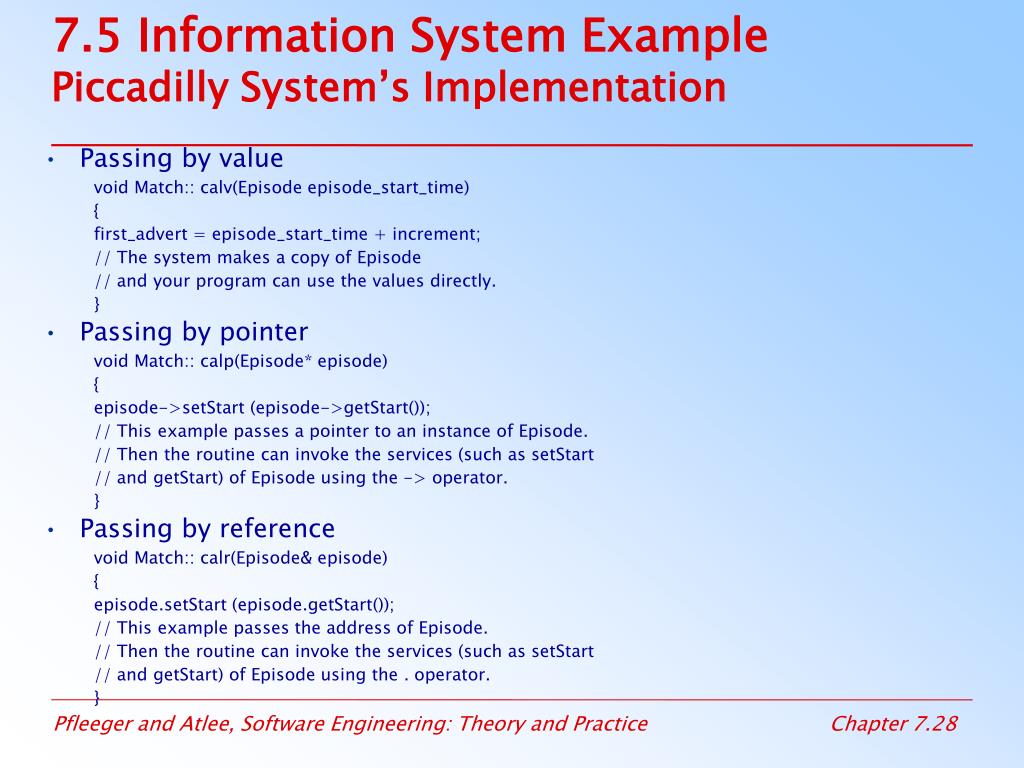 7.5 Information System Example
Piccadilly System's Implementation

• Passing by value
void Match:: calv(Episode episode_start_time)
{
first_advert = episode_start_time + increment;
// The system makes a copy of Episode
// and your program can use the values directly.
}

• Passing by pointer
void Match:: calp(Episode* episode)
{
episode->setStart (episode->getStart());
// This example passes a pointer to an instance of Episode.
// Then the routine can invoke the services (such as setStart
// and getStart) of Episode using the -> operator.
}

• Passing by reference
void Match:: calr(Episode& episode)
{
episode.setStart (episode.getStart());
// This example passes the address of Episode.
// Then the routine can invoke the services (such as setStart
// and getStart) of Episode using the . operator.
}

Pfleeger and Atlee, Software Engineering: Theory and Practice

Chapter 7.28